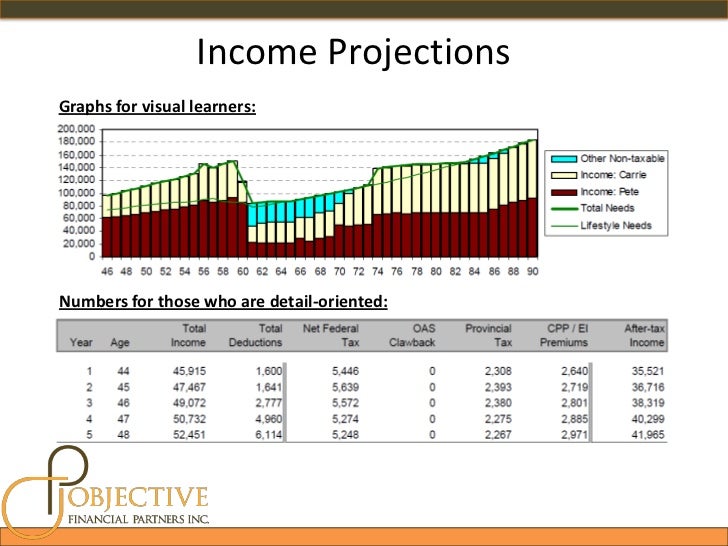 Income Projections

Graphs for visual learners:

200,000
180,000
160,000
140,000
120,000
100,000
80,000
60,000
40,000
20,000
0

46 48 50 52 54 56 58 60 62 64 66 68 70 72 74 76 78 80 82 84 86 88 90

Other Non-taxable
Income: Carrie
Income: Pete
Total Needs
Lifestyle Needs

Numbers for those who are detail-oriented:

| Year | Age | Total Income | Total Deductions | Net Federal Tax | OAS Clawback | Provincial Tax | CPP / EI Premiums | After-tax Income |
|---|---|---|---|---|---|---|---|---|
| 1 | 44 | 45,915 | 1,600 | 5,446 | 0 | 2,308 | 2,640 | 35,521 |
| 2 | 45 | 47,467 | 1,641 | 5,639 | 0 | 2,393 | 2,719 | 36,716 |
| 3 | 46 | 49,072 | 2,777 | 5,572 | 0 | 2,380 | 2,801 | 38,319 |
| 4 | 47 | 50,732 | 4,960 | 5,274 | 0 | 2,275 | 2,885 | 40,299 |
| 5 | 48 | 52,451 | 6,114 | 5,248 | 0 | 2,267 | 2,971 | 41,965 |

OBJECTIVE
FINANCIAL PARTNERS INC.